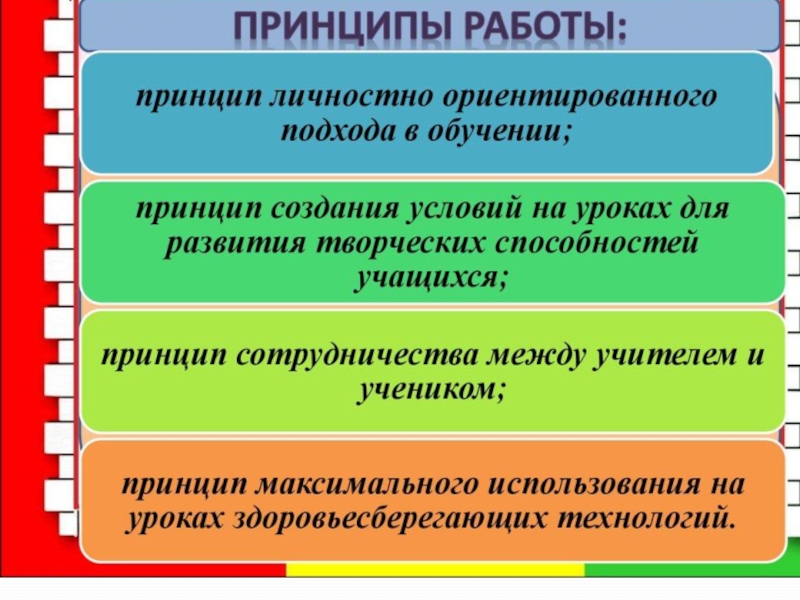 ПРИНЦИПЫ РАБОТЫ:

принцип личностно ориентированного подхода в обучении;

принцип создания условий на уроках для развития творческих способностей учащихся;

принцип сотрудничества между учителем и учеником;

принцип максимального использования на уроках здоровьесберегающих технологий.